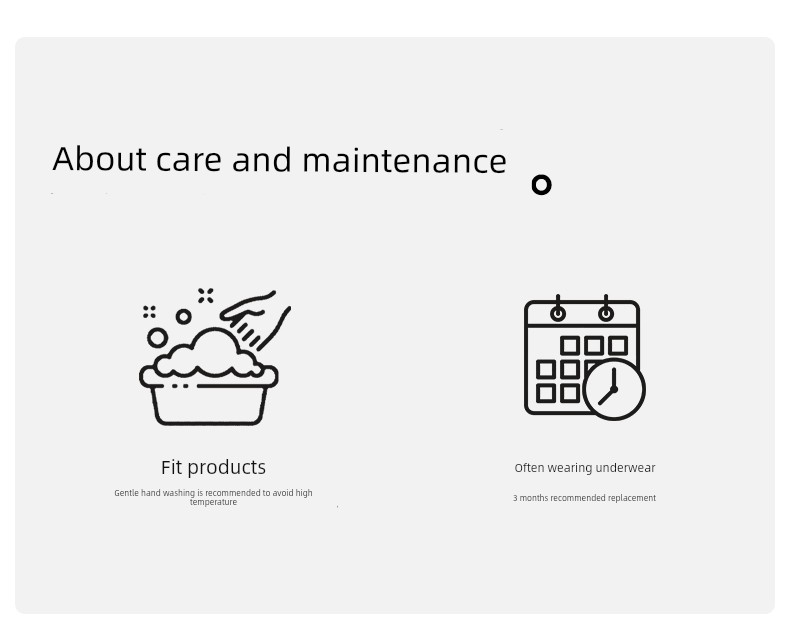 About care and maintenance

Fit products

Gentle hand washing is recommended to avoid high temperature

Often wearing underwear

3 months recommended replacement